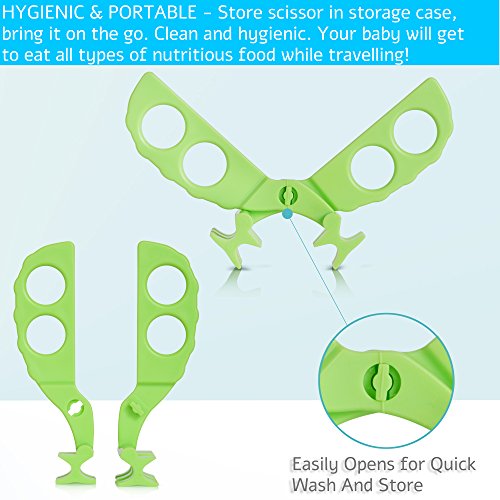 HYGIENIC & PORTABLE - Store scissor in storage case, bring it on the go. Clean and hygienic. Your baby will get to eat all types of nutritious food while travelling!

Easily Opens for Quick Wash And Store